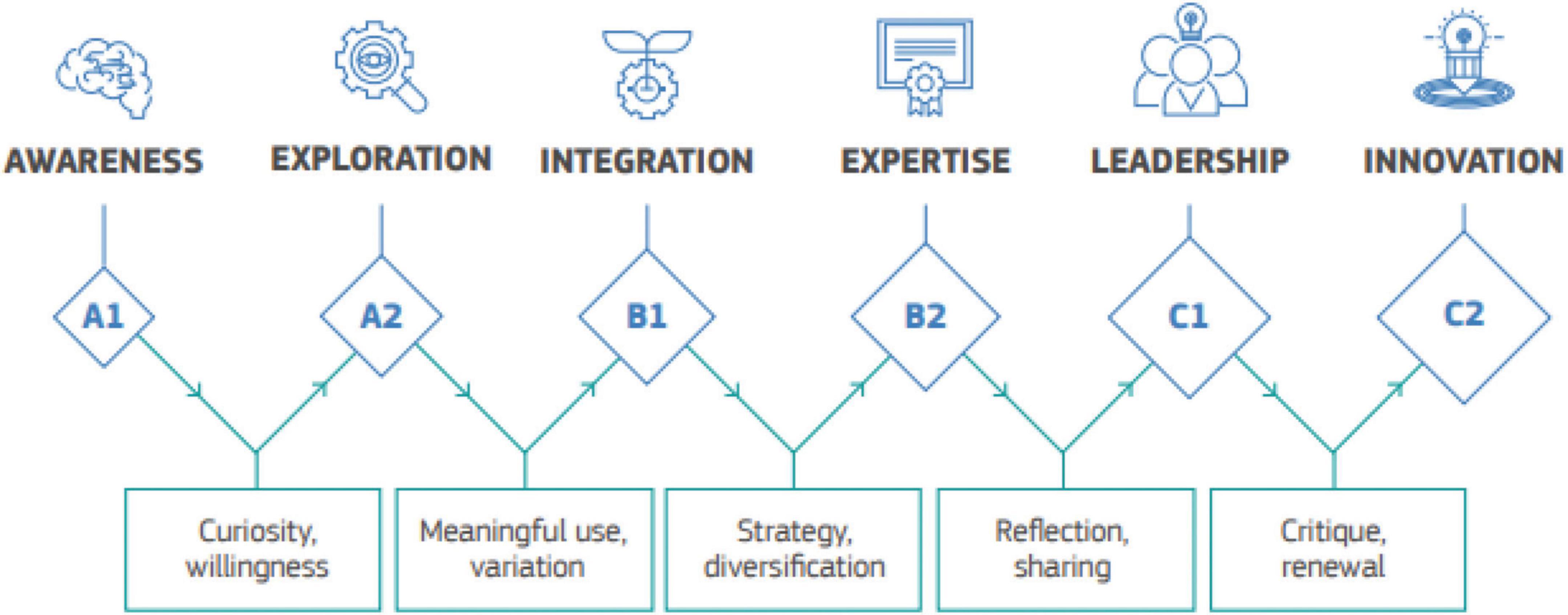 AWARENESS
EXPLORATION
INTEGRATION
EXPERTISE
LEADERSHIP
INNOVATION

A1
A2
B1
B2
C1
C2

Curiosity, willingness

Meaningful use, variation

Strategy, diversification

Reflection, sharing

Critique, renewal